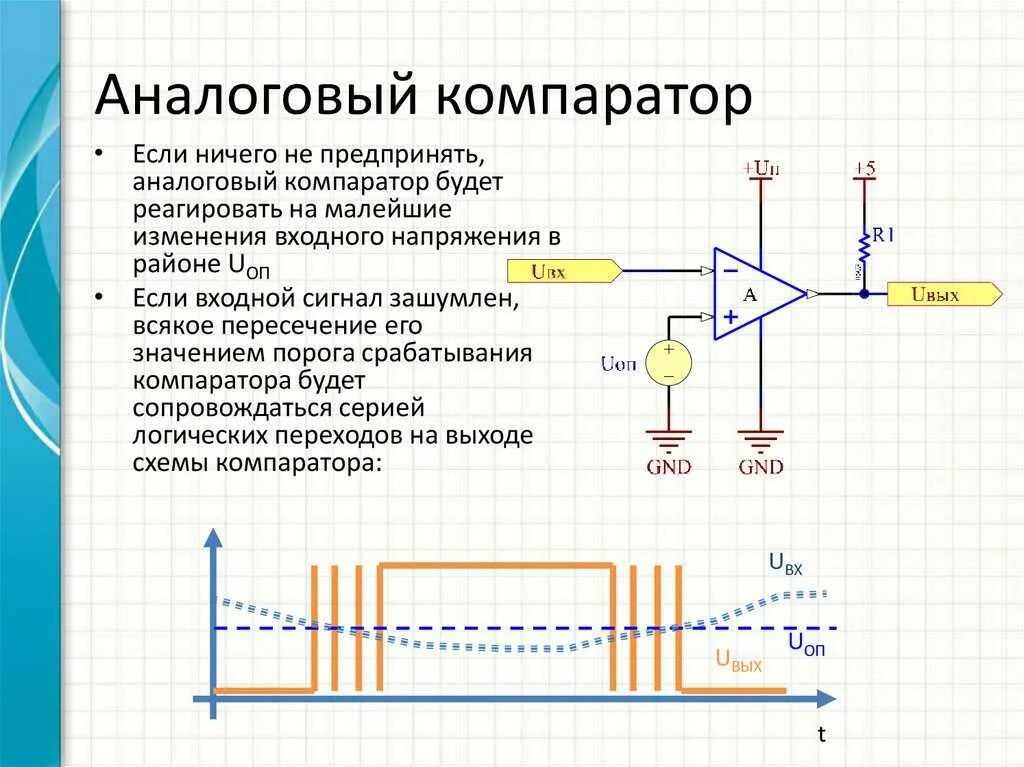 Аналоговый компаратор

• Если ничего не предпринять, аналоговый компаратор будет реагировать на малейшие изменения входного напряжения в районе $U_{ОП}$

• Если входной сигнал зашумлен, всякое пересечение его значением порога срабатывания компаратора будет сопровождаться серией логических переходов на выходе схемы компаратора:

+Uп
+5
R1
Uвх
−
A
+
Uвых
Uоп
+
−
GND
GND

$U_{ВХ}$
$U_{ОП}$
$U_{ВЫХ}$
t